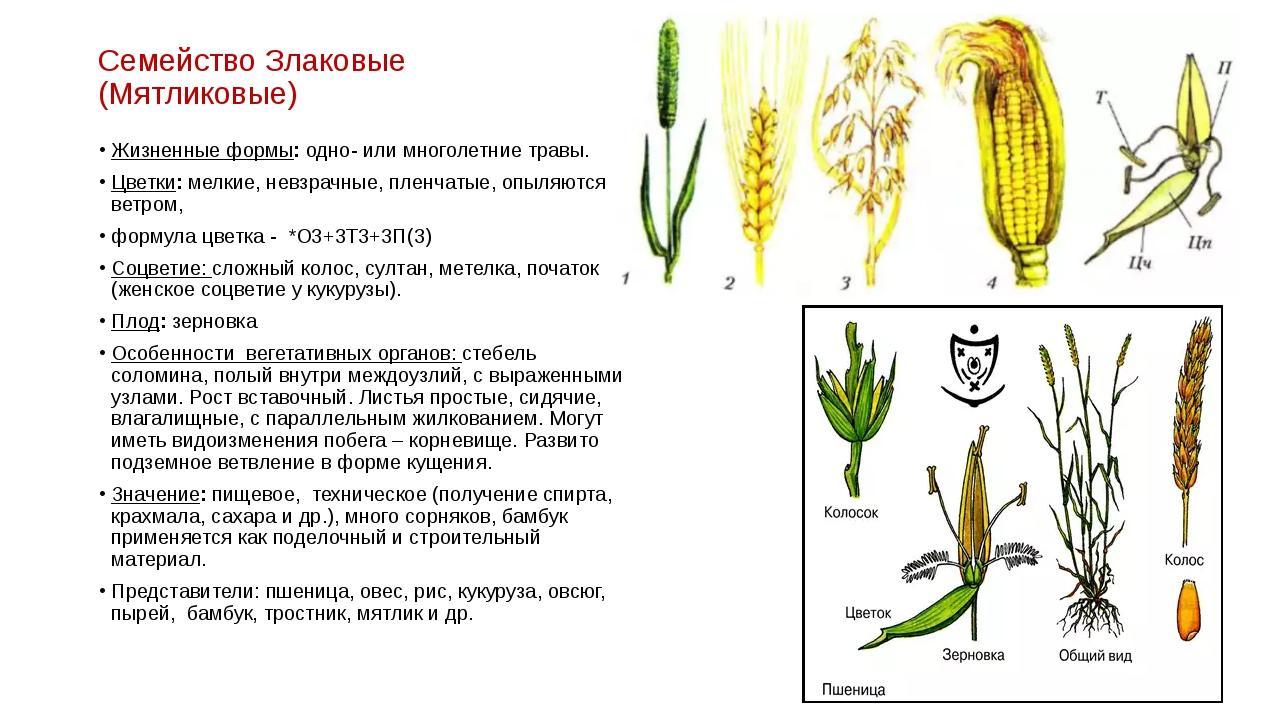 Семейство Злаковые (Мятликовые)

• Жизненные формы: одно- или многолетние травы.

• Цветки: мелкие, невзрачные, пленчатые, опыляются ветром,

• формула цветка - *О3+3Т3+3П(3)

• Соцветие: сложный колос, султан, метелка, початок (женское соцветие у кукурузы).

• Плод: зерновка

• Особенности вегетативных органов: стебель соломина, полый внутри междоузлий, с выраженными узлами. Рост вставочный. Листья простые, сидячие, влагалищные, с параллельным жилкованием. Могут иметь видоизменения побега – корневище. Развито подземное ветвление в форме кущения.

• Значение: пищевое, техническое (получение спирта, крахмала, сахара и др.), много сорняков, бамбук применяется как поделочный и строительный материал.

• Представители: пшеница, овес, рис, кукуруза, овсюг, пырей, бамбук, тростник, мятлик и др.

1 2 3 4

Т П Цп Цч

Колосок

Цветок

Зерновка

Общий вид

Колос

Пшеница